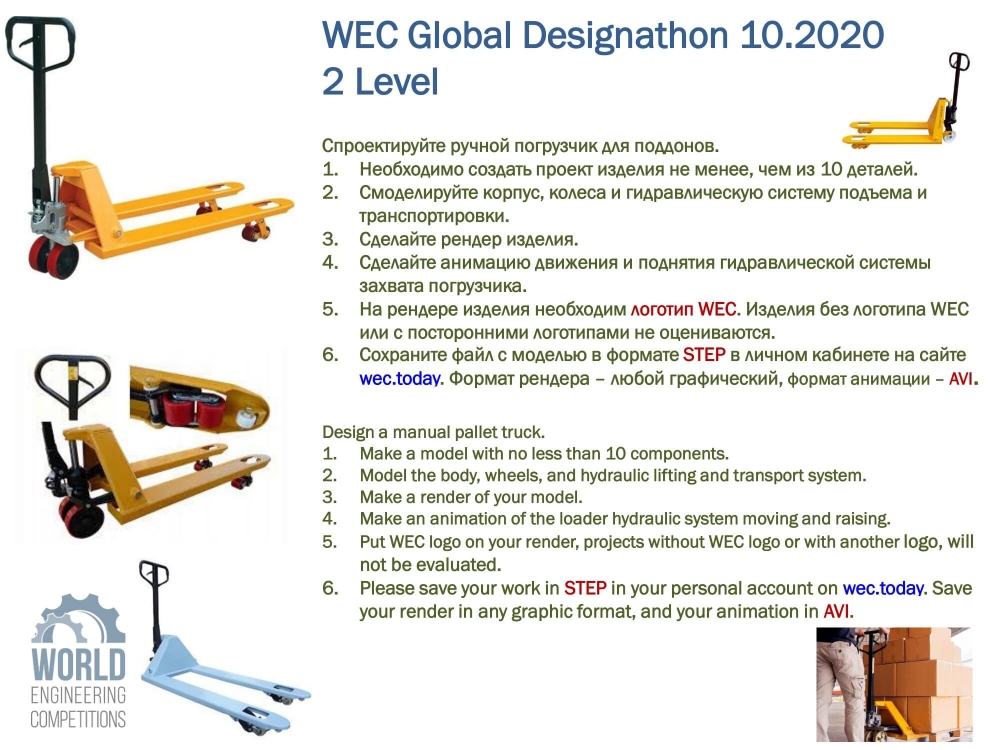 WEC Global Designathon 10.2020
2 Level

Спроектируйте ручной погрузчик для поддонов.
1. Необходимо создать проект изделия не менее, чем из 10 деталей.
2. Смоделируйте корпус, колеса и гидравлическую систему подъема и транспортировки.
3. Сделайте рендер изделия.
4. Сделайте анимацию движения и поднятия гидравлической системы захвата погрузчика.
5. На рендере изделия необходим логотип WEC. Изделия без логотипа WEC или с посторонними логотипами не оцениваются.
6. Сохраните файл с моделью в формате STEP в личном кабинете на сайте wec.today. Формат рендера – любой графический, формат анимации – AVI.

Design a manual pallet truck.
1. Make a model with no less than 10 components.
2. Model the body, wheels, and hydraulic lifting and transport system.
3. Make a render of your model.
4. Make an animation of the loader hydraulic system moving and raising.
5. Put WEC logo on your render, projects without WEC logo or with another logo, will not be evaluated.
6. Please save your work in STEP in your personal account on wec.today. Save your render in any graphic format, and your animation in AVI.

WORLD
ENGINEERING
COMPETITIONS